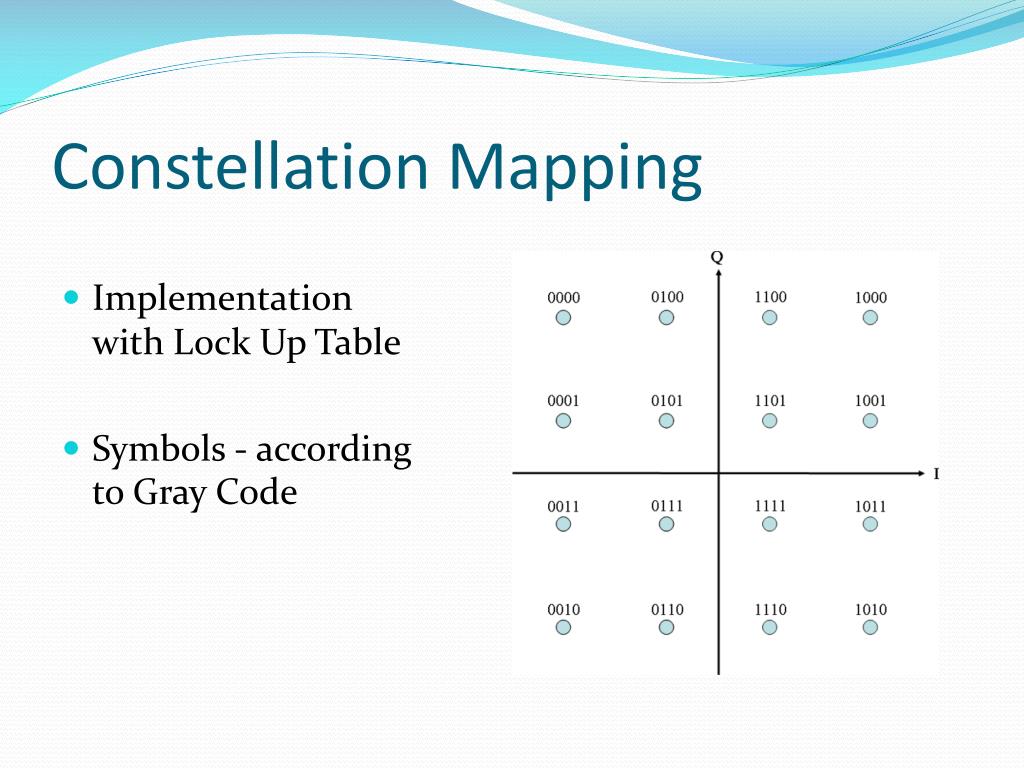 Constellation Mapping

Implementation with Lock Up Table

Symbols - according to Gray Code

Q

0000 0100 1100 1000

0001 0101 1101 1001

I

0011 0111 1111 1011

0010 0110 1110 1010